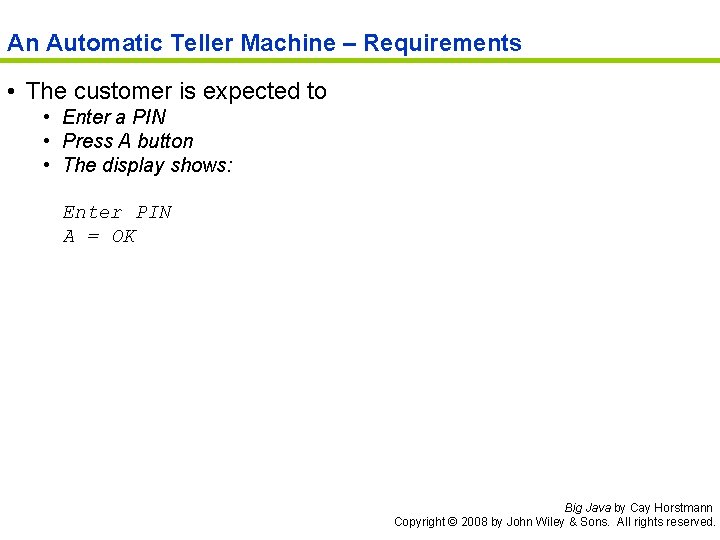 An Automatic Teller Machine – Requirements

• The customer is expected to
  • Enter a PIN
  • Press A button
  • The display shows:

Enter PIN
A = OK

Big Java by Cay Horstmann
Copyright © 2008 by John Wiley & Sons. All rights reserved.